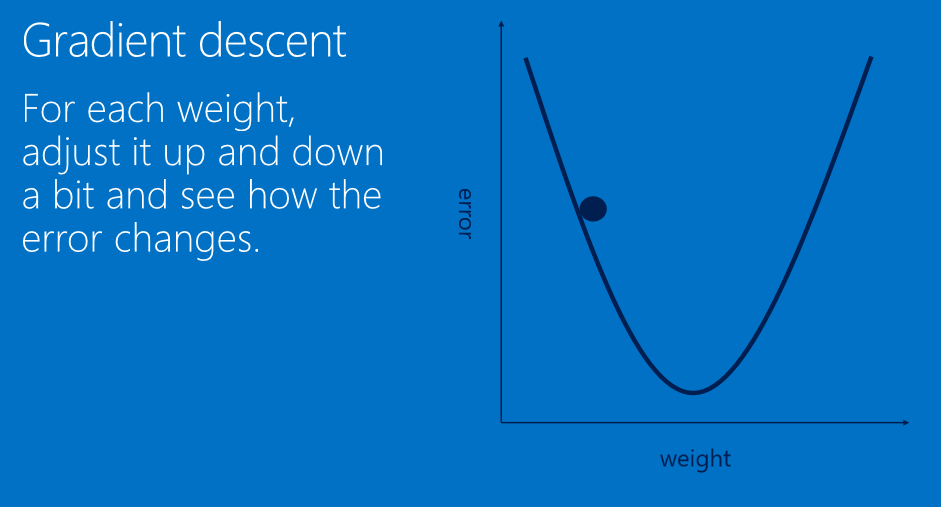 Gradient descent

For each weight, adjust it up and down a bit and see how the error changes.

error

weight